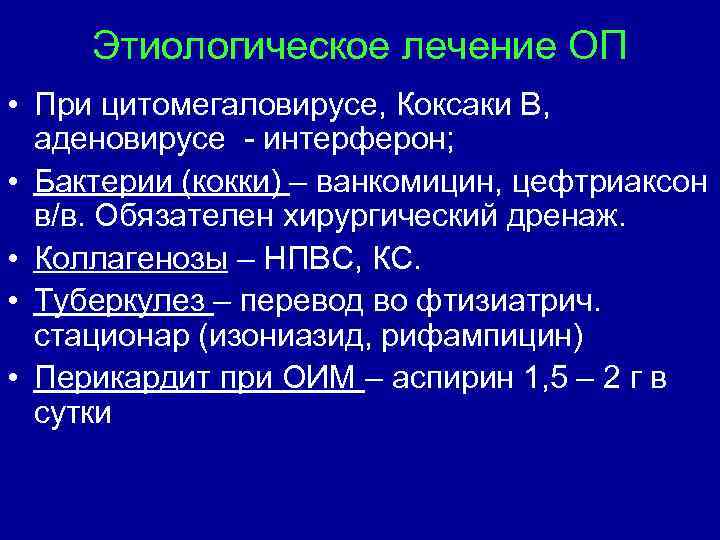 Этиологическое лечение ОП

• При цитомегаловирусе, Коксаки В, аденовирусе - интерферон;
• Бактерии (кокки) – ванкомицин, цефтриаксон в/в. Обязателен хирургический дренаж.
• Коллагенозы – НПВС, КС.
• Туберкулез – перевод во фтизиатрич. стационар (изониазид, рифампицин)
• Перикардит при ОИМ – аспирин 1,5 – 2 г в сутки